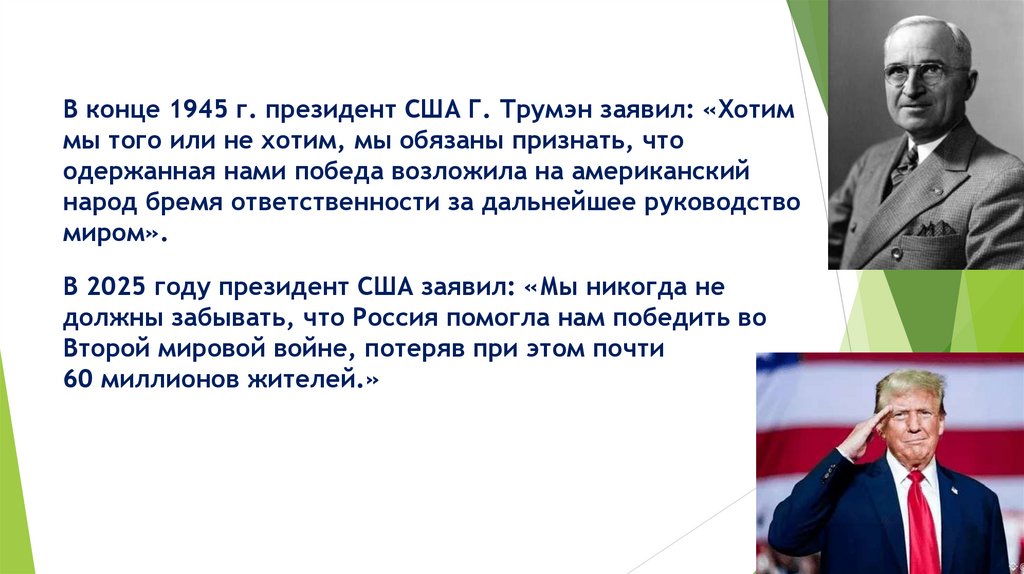 В конце 1945 г. президент США Г. Трумэн заявил: «Хотим мы того или не хотим, мы обязаны признать, что одержанная нами победа возложила на американский народ бремя ответственности за дальнейшее руководство миром».

В 2025 году президент США заявил: «Мы никогда не должны забывать, что Россия помогла нам победить во Второй мировой войне, потеряв при этом почти 60 миллионов жителей.»